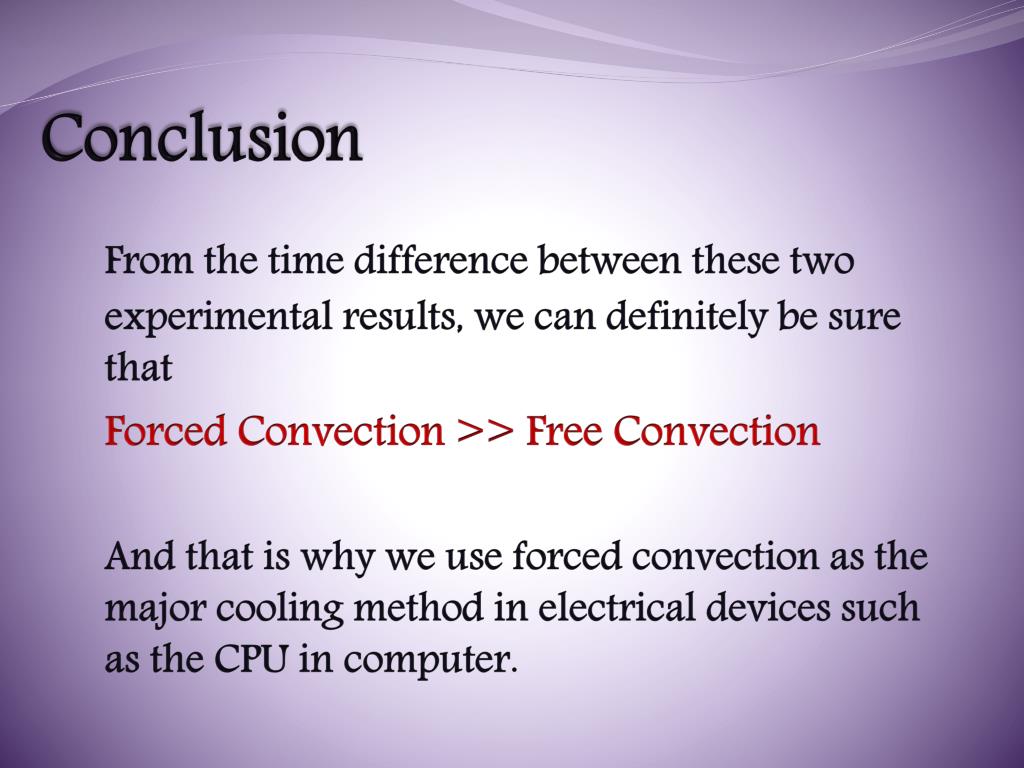 Conclusion

From the time difference between these two experimental results, we can definitely be sure that

Forced Convection >> Free Convection

And that is why we use forced convection as the major cooling method in electrical devices such as the CPU in computer.